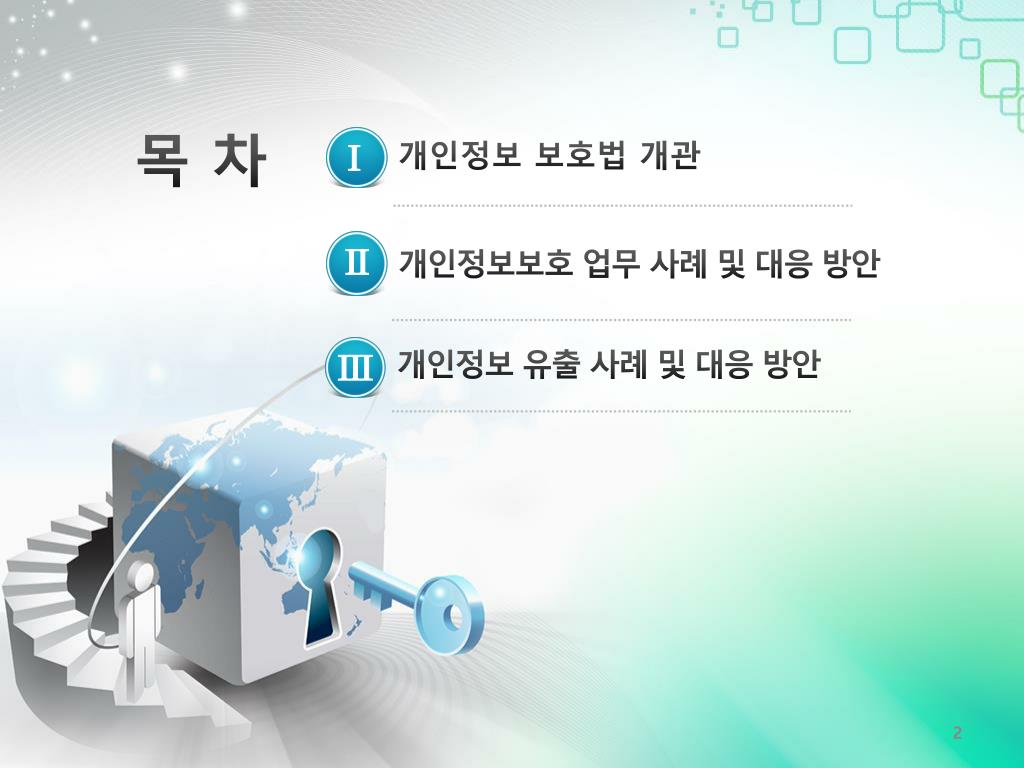 목 차

Ⅰ 개인정보 보호법 개관

Ⅱ 개인정보보호 업무 사례 및 대응 방안

Ⅲ 개인정보 유출 사례 및 대응 방안

2